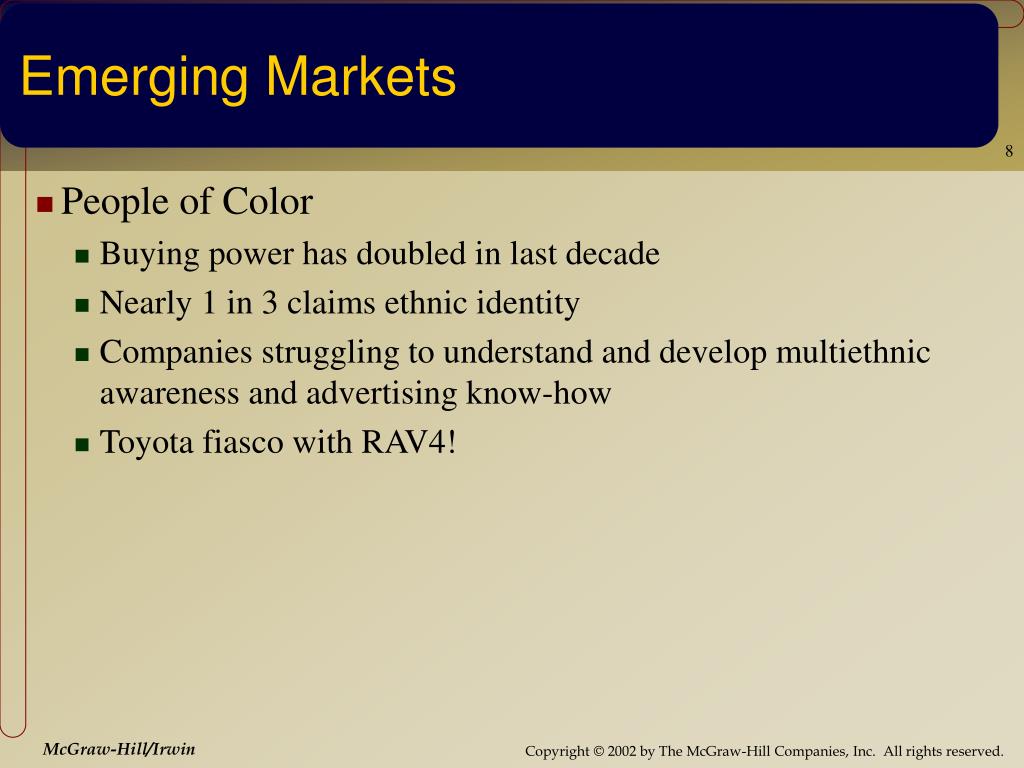 Emerging Markets

8

People of Color

Buying power has doubled in last decade

Nearly 1 in 3 claims ethnic identity

Companies struggling to understand and develop multiethnic awareness and advertising know-how

Toyota fiasco with RAV4!

McGraw-Hill/Irwin

Copyright © 2002 by The McGraw-Hill Companies, Inc. All rights reserved.